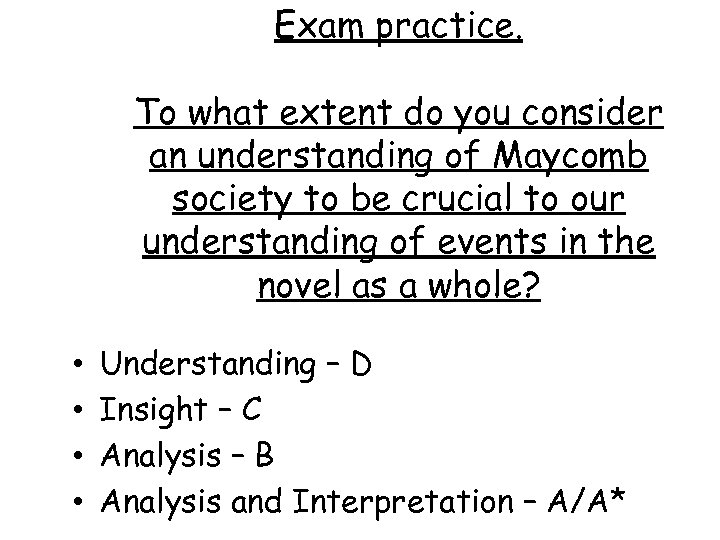 Exam practice.

To what extent do you consider an understanding of Maycomb society to be crucial to our understanding of events in the novel as a whole?

• Understanding – D
• Insight – C
• Analysis – B
• Analysis and Interpretation – A/A*